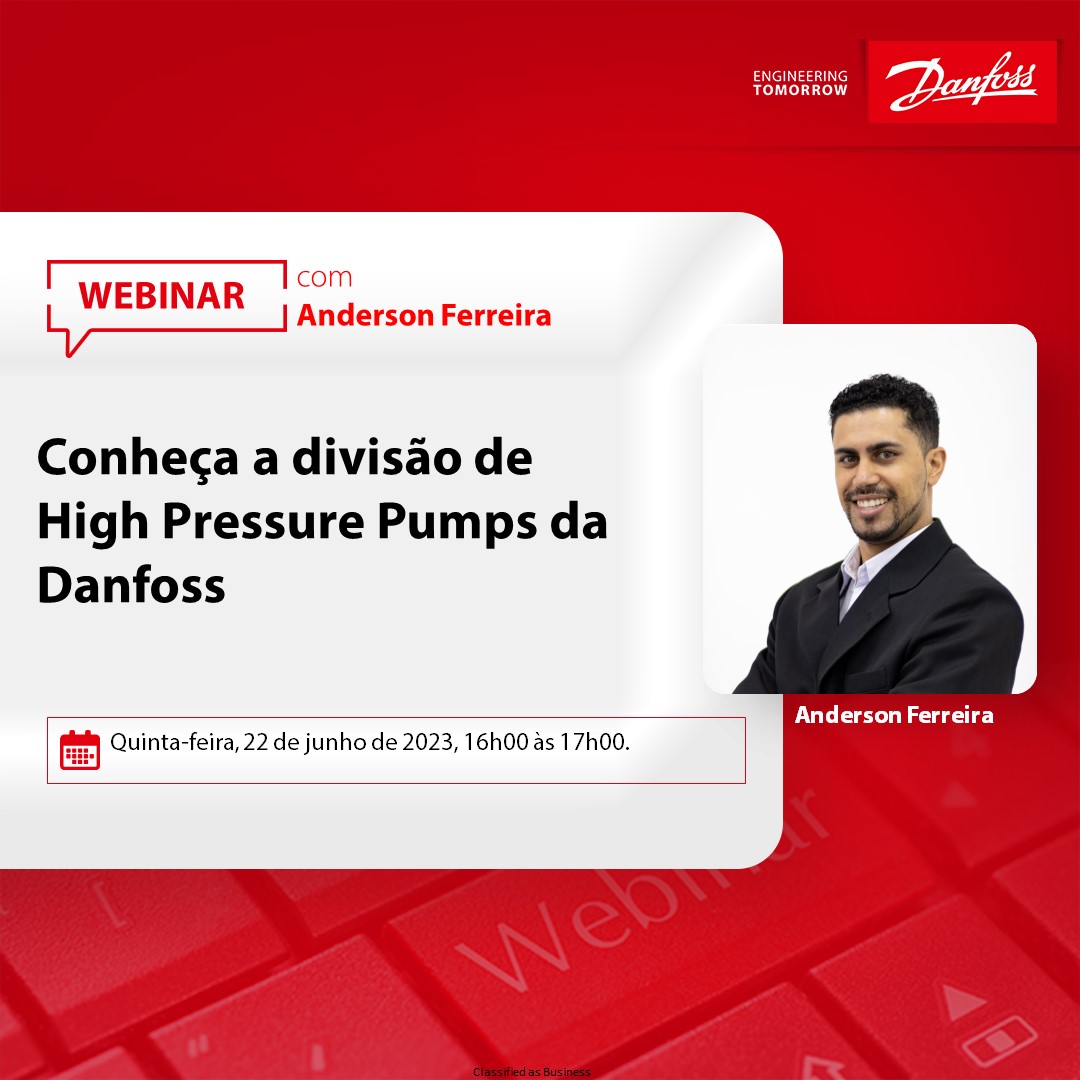 ENGINEERING TOMORROW

Danfoss

WEBINAR

com
Anderson Ferreira

Conheça a divisão de High Pressure Pumps da Danfoss

Anderson Ferreira

Quinta-feira, 22 de junho de 2023, 16h00 às 17h00.

Webinar

Classified as Business